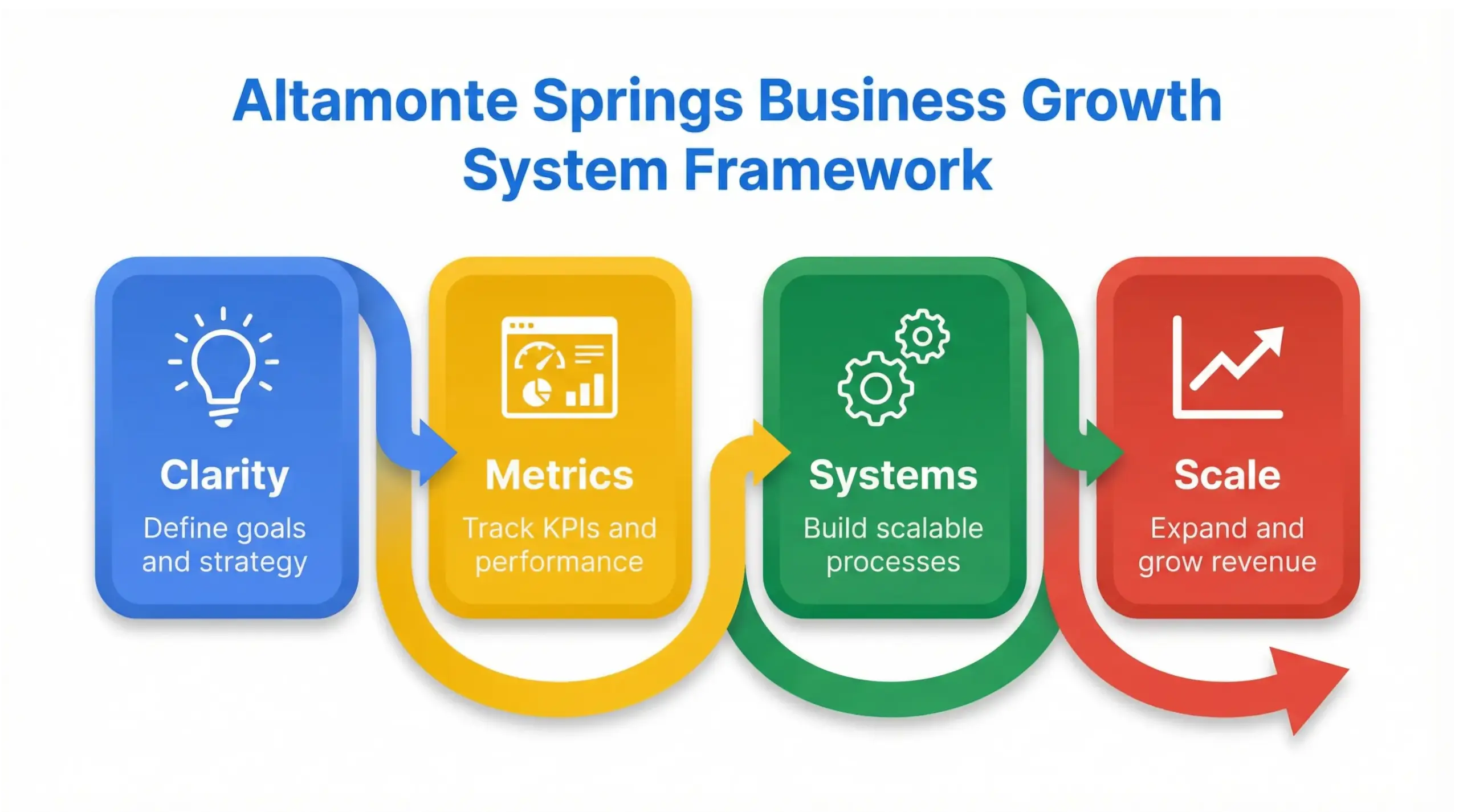 Altamonte Springs Business Growth System Framework

Clarity
Define goals and strategy

Metrics
Track KPIs and performance

Systems
Build scalable processes

Scale
Expand and grow revenue